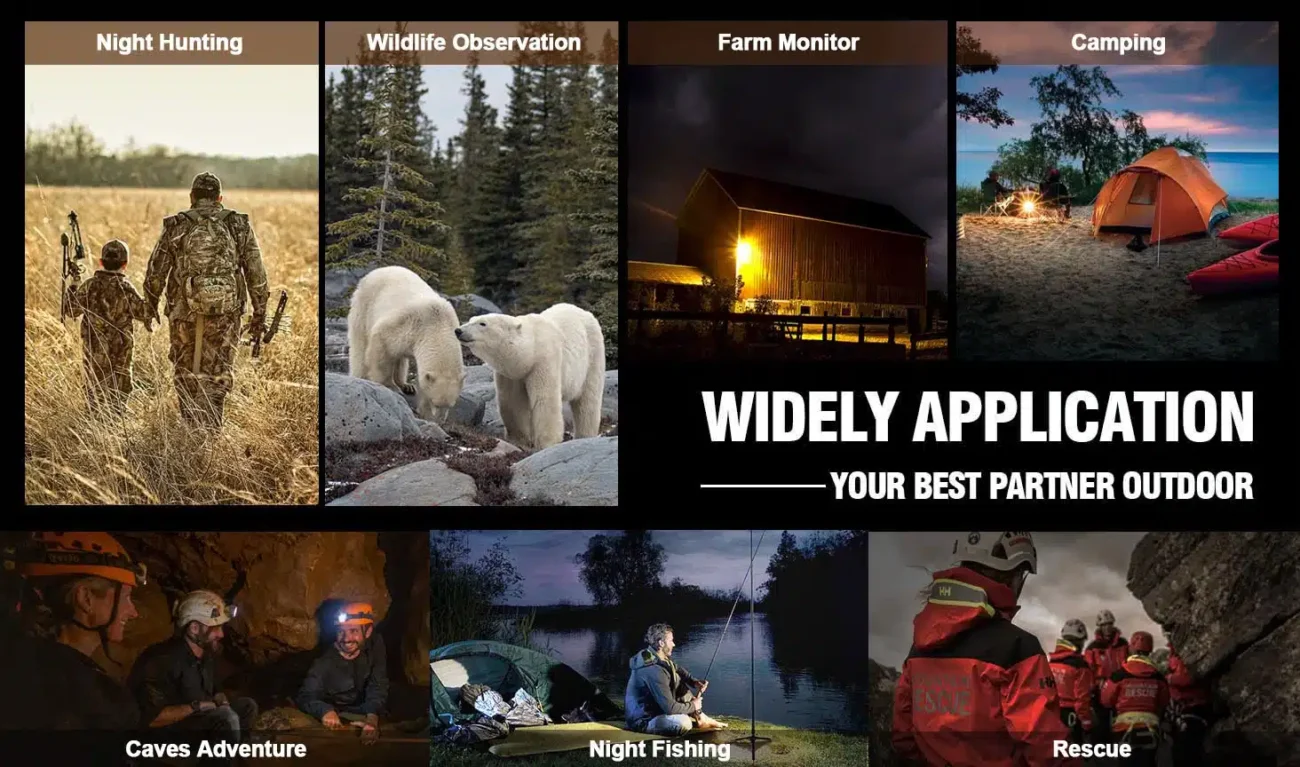 Night Hunting

Wildlife Observation

Farm Monitor

Camping

WIDELY APPLICATION

YOUR BEST PARTNER OUTDOOR

Caves Adventure

Night Fishing

Rescue